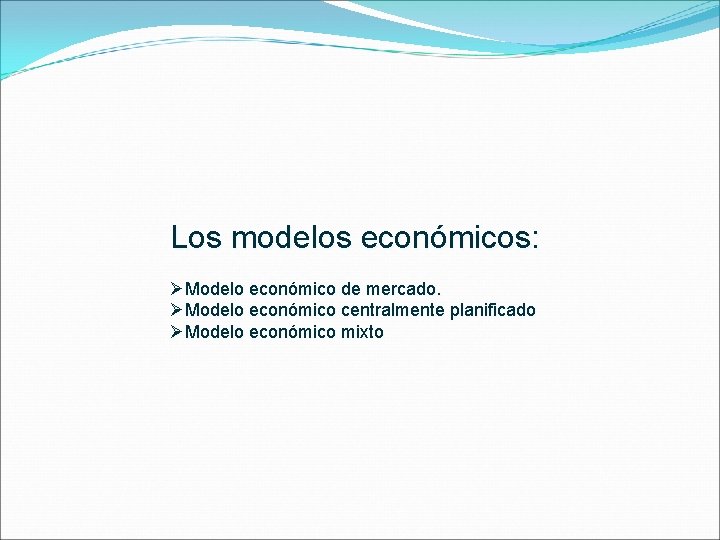 Los modelos económicos:

➢Modelo económico de mercado.
➢Modelo económico centralmente planificado
➢Modelo económico mixto